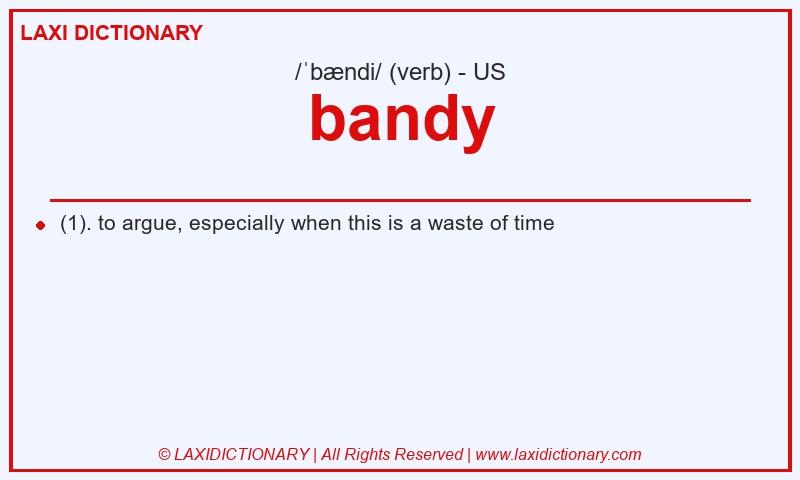 LAXI DICTIONARY

/ˈbændi/ (verb) - US

bandy

(1). to argue, especially when this is a waste of time

© LAXIDICTIONARY | All Rights Reserved | www.laxidictionary.com